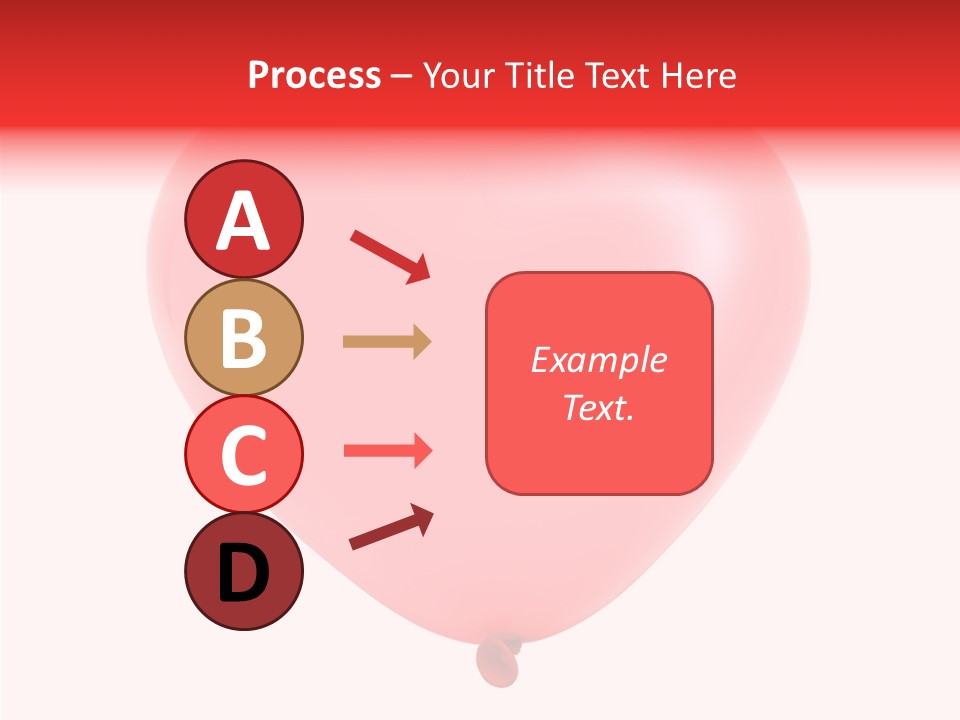 Process – Your Title Text Here

A

B

C

D

Example Text.